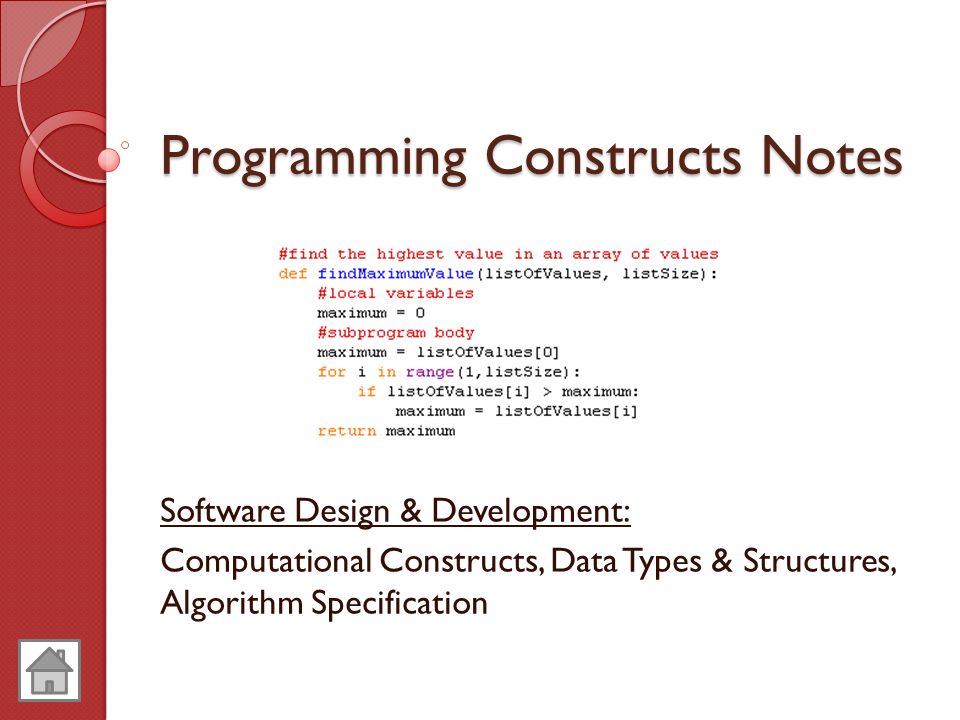 Programming Constructs Notes

#find the highest value in an array of values
def findMaximumValue(listOfValues, listSize):
    #local variables
    maximum = 0
    #subprogram body
    maximum = listOfValues[0]
    for i in range(1,listSize):
        if listOfValues[i] > maximum:
            maximum = listOfValues[i]
    return maximum

Software Design & Development:

Computational Constructs, Data Types & Structures, Algorithm Specification